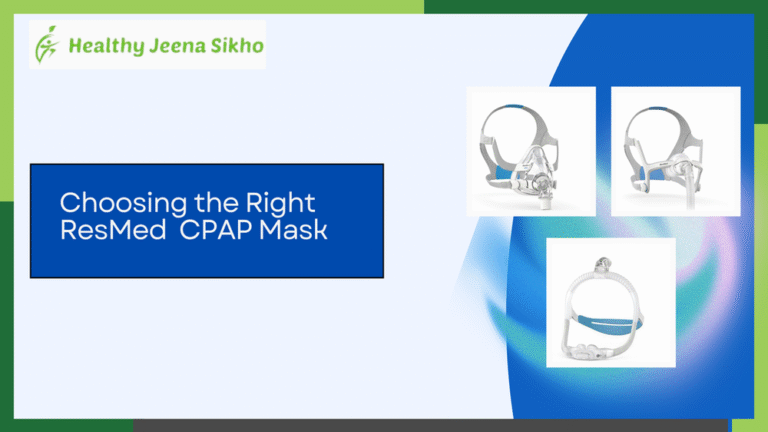 Healthy Jeena Sikho

Choosing the Right ResMed CPAP Mask